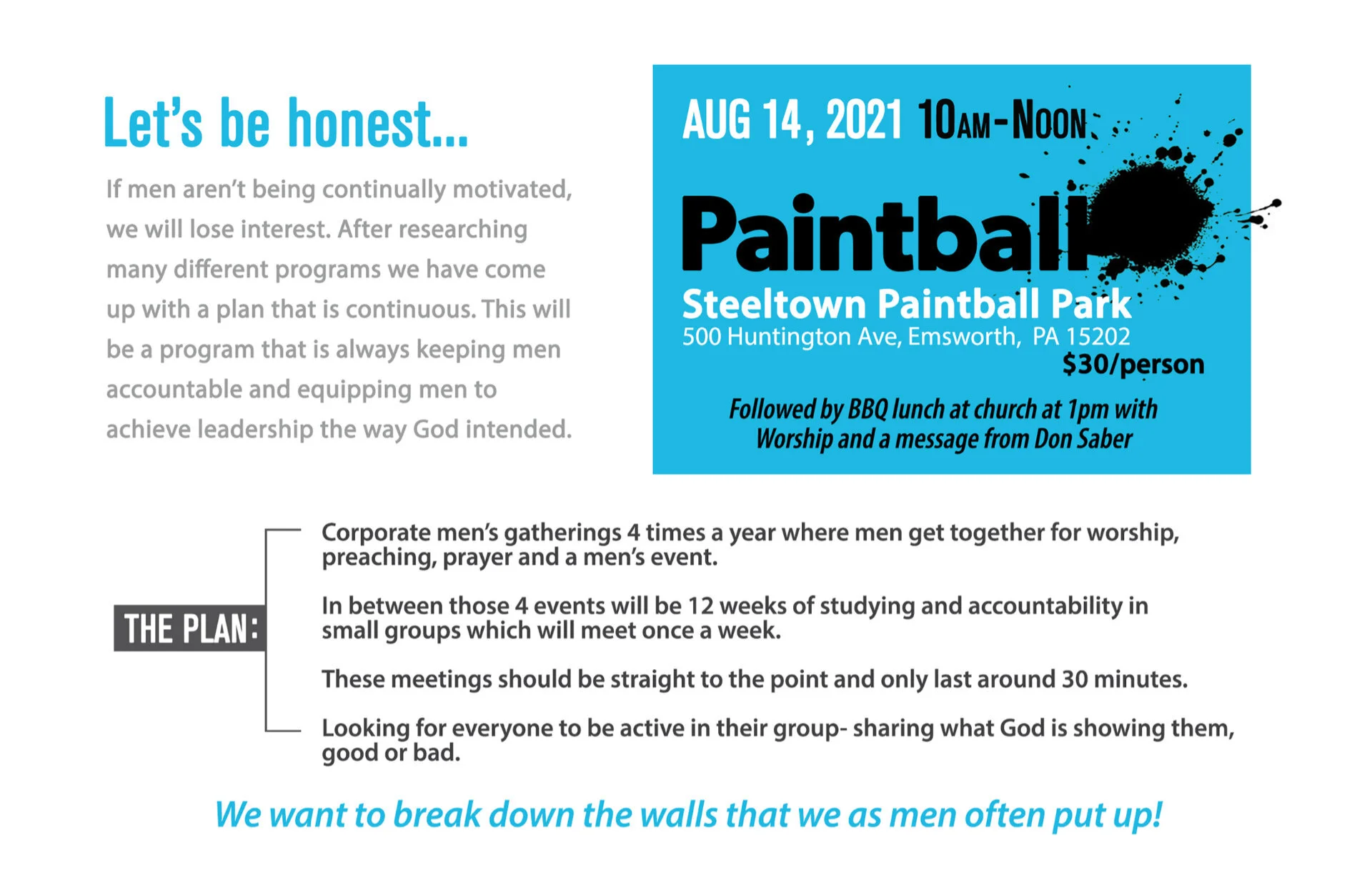 Let's be honest...

If men aren't being continually motivated, we will lose interest. After researching many different programs we have come up with a plan that is continuous. This will be a program that is always keeping men accountable and equipping men to achieve leadership the way God intended.

AUG 14, 2021 10AM-NOON

Paintball

Steeltown Paintball Park
500 Huntington Ave, Emsworth, PA 15202
$30/person

Followed by BBQ lunch at church at 1pm with Worship and a message from Don Saber

THE PLAN:

Corporate men's gatherings 4 times a year where men get together for worship, preaching, prayer and a men's event.

In between those 4 events will be 12 weeks of studying and accountability in small groups which will meet once a week.

These meetings should be straight to the point and only last around 30 minutes.

Looking for everyone to be active in their group- sharing what God is showing them, good or bad.

We want to break down the walls that we as men often put up!